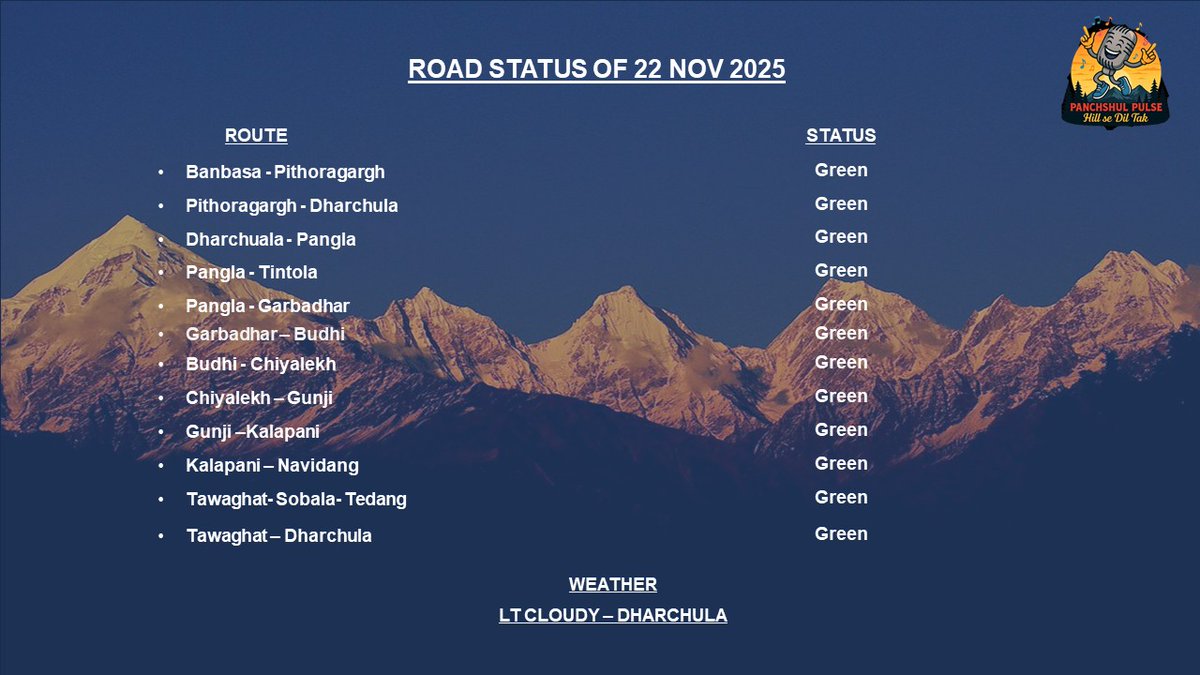 ROAD STATUS OF 22 NOV 2025

PANCHSHUL PULSE
Hill se Dil Tak

| ROUTE | STATUS |
|---|---|
| • Banbasa - Pithoragargh | Green |
| • Pithoragargh - Dharchula | Green |
| • Dharchuala - Pangla | Green |
| • Pangla - Tintola | Green |
| • Pangla - Garbadhar | Green |
| • Garbadhar – Budhi | Green |
| • Budhi - Chiyalekh | Green |
| • Chiyalekh – Gunji | Green |
| • Gunji –Kalapani | Green |
| • Kalapani – Navidang | Green |
| • Tawaghat- Sobala- Tedang | Green |
| • Tawaghat – Dharchula | Green |

WEATHER

LT CLOUDY – DHARCHULA